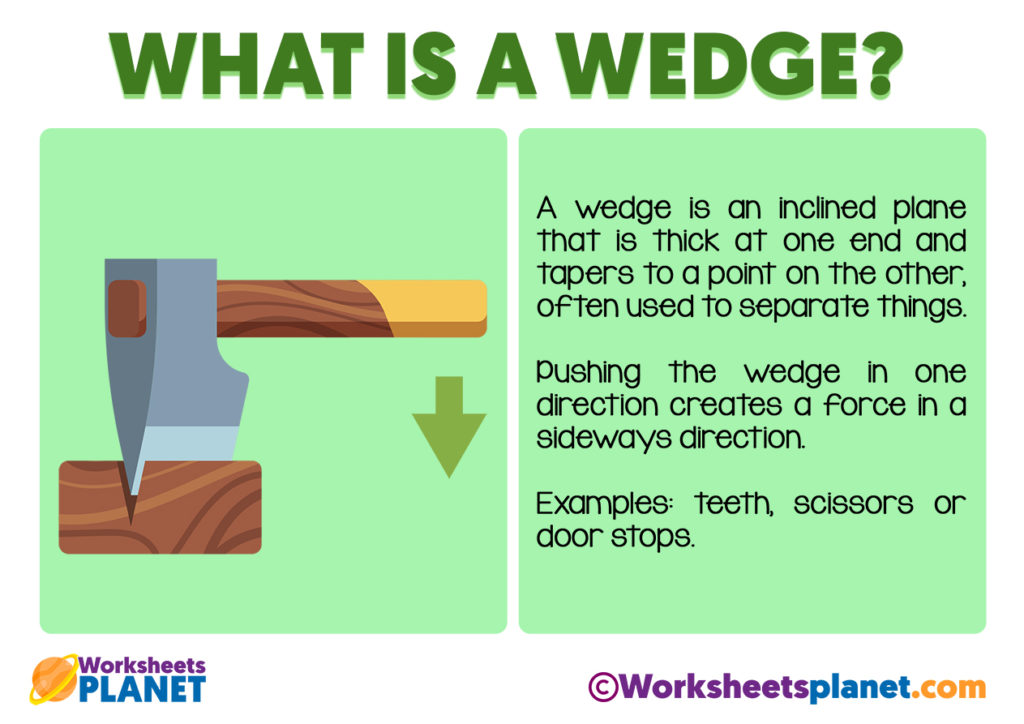 WHAT IS A WEDGE?

A wedge is an inclined plane that is thick at one end and tapers to a point on the other, often used to separate things.

Pushing the wedge in one direction creates a force in a sideways direction.

Examples: teeth, scissors or door stops.

Worksheets PLANET

©Worksheetsplanet.com